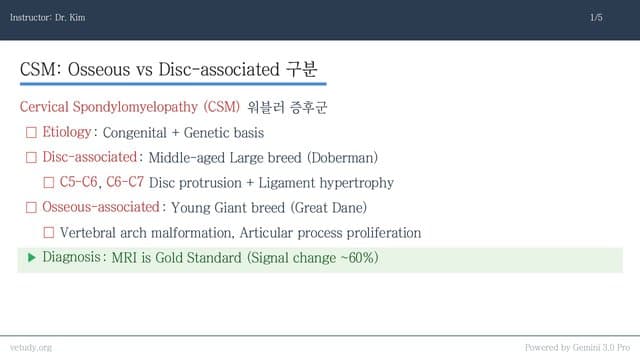 Instructor: Dr. Kim

1/5

CSM: Osseous vs Disc-associated 구분

Cervical Spondylomyelopathy (CSM) 워블러 증후군

☐ Etiology: Congenital + Genetic basis

☐ Disc-associated: Middle-aged Large breed (Doberman)

☐ C5-C6, C6-C7 Disc protrusion + Ligament hypertrophy

☐ Osseous-associated: Young Giant breed (Great Dane)

☐ Vertebral arch malformation, Articular process proliferation

▶ Diagnosis: MRI is Gold Standard (Signal change ~60%)

vetudy.org

Powered by Gemini 3.0 Pro